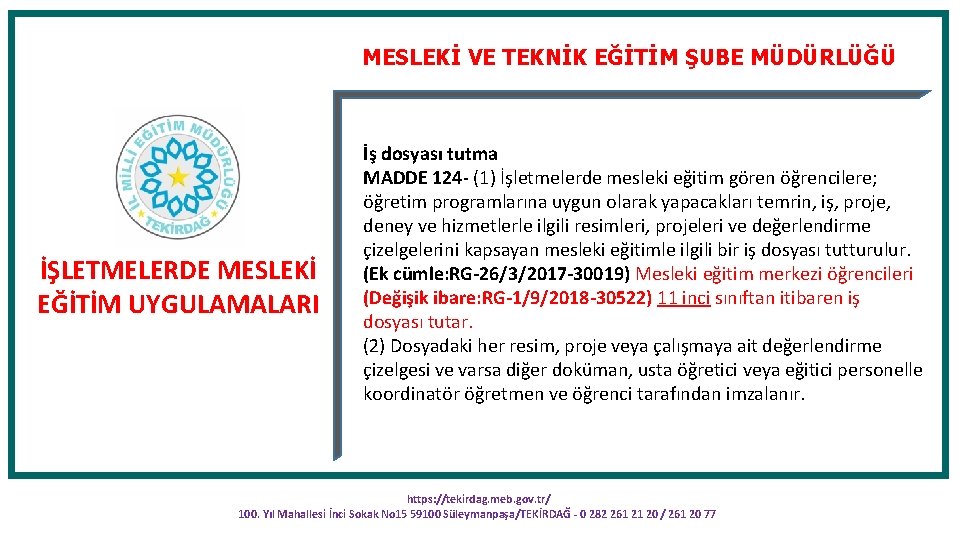 MESLEKİ VE TEKNİK EĞİTİM ŞUBE MÜDÜRLÜĞÜ

İL MİLLİ EĞİTİM MÜDÜRLÜĞÜ TEKİRDAĞ

İŞLETMELERDE MESLEKİ EĞİTİM UYGULAMALARI

İş dosyası tutma

MADDE 124- (1) İşletmelerde mesleki eğitim gören öğrencilere; öğretim programlarına uygun olarak yapacakları temrin, iş, proje, deney ve hizmetlerle ilgili resimleri, projeleri ve değerlendirme çizelgelerini kapsayan mesleki eğitimle ilgili bir iş dosyası tutturulur. (Ek cümle:RG-26/3/2017-30019) Mesleki eğitim merkezi öğrencileri (Değişik ibare:RG-1/9/2018-30522) 11 inci sınıftan itibaren iş dosyası tutar.

(2) Dosyadaki her resim, proje veya çalışmaya ait değerlendirme çizelgesi ve varsa diğer doküman, usta öğretici veya eğitici personelle koordinatör öğretmen ve öğrenci tarafından imzalanır.

https://tekirdag.meb.gov.tr/
100. Yıl Mahallesi İnci Sokak No15 59100 Süleymanpaşa/TEKİRDAĞ - 0 282 261 21 20 / 261 20 77